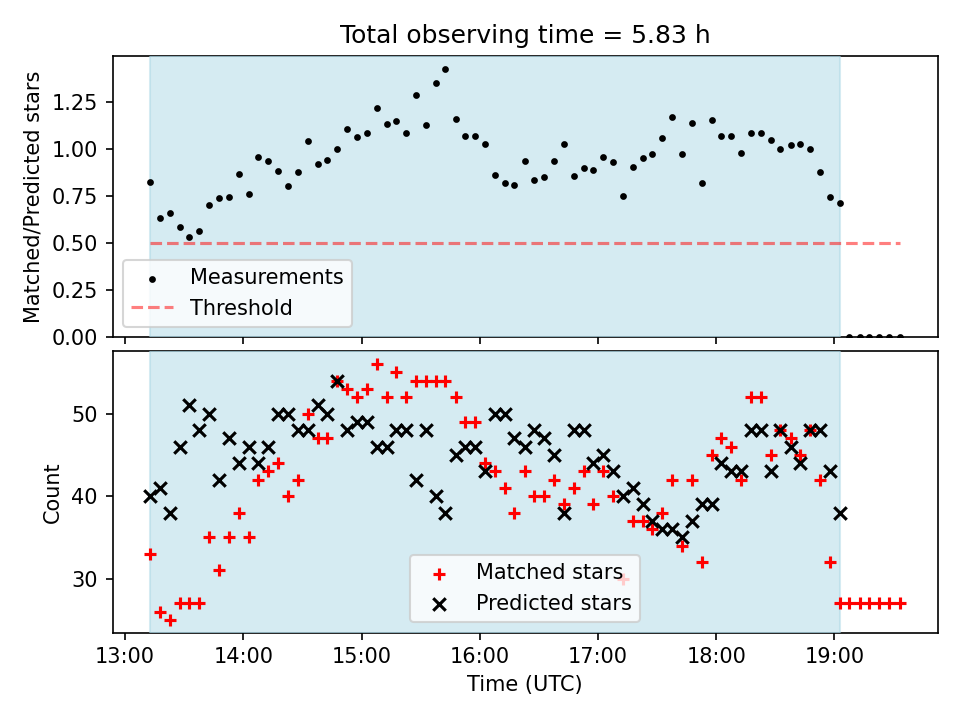 Total observing time = 5.83 h

Matched/Predicted stars

1.25
1.00
0.75
0.50
0.25
0.00

Measurements
Threshold

Count

50
40
30

Matched stars
Predicted stars

13:00
14:00
15:00
16:00
17:00
18:00
19:00

Time (UTC)